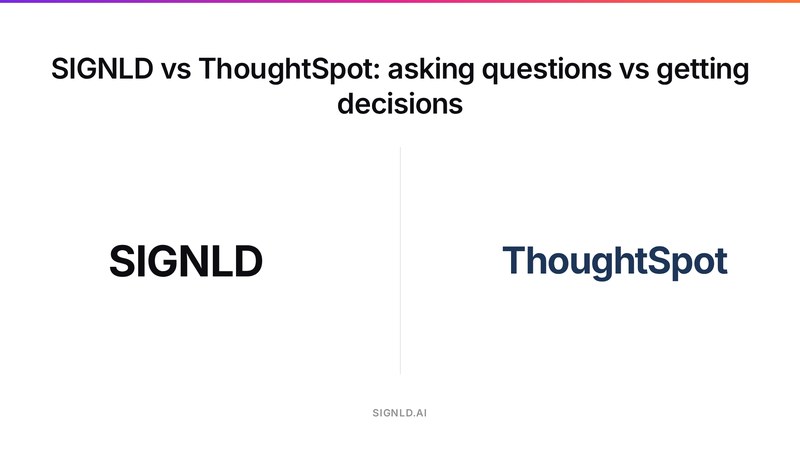 SIGNLD vs ThoughtSpot: asking questions vs getting decisions

SIGNLD

ThoughtSpot

SIGNLD.AI